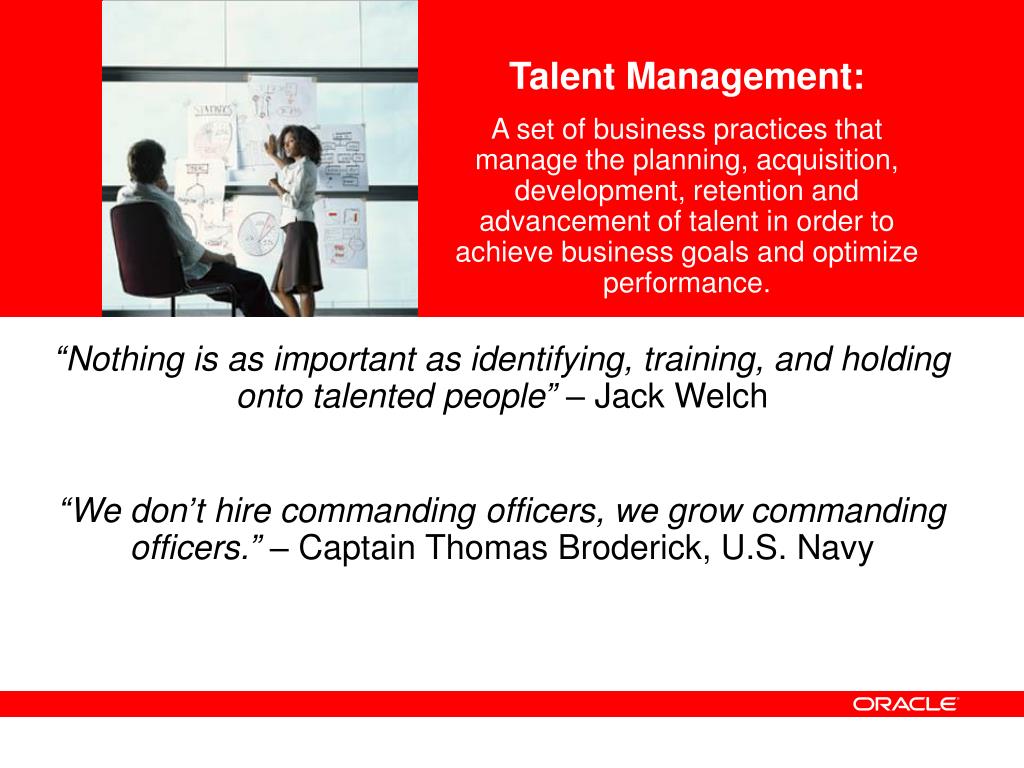 Talent Management:

A set of business practices that manage the planning, acquisition, development, retention and advancement of talent in order to achieve business goals and optimize performance.

“Nothing is as important as identifying, training, and holding onto talented people” – Jack Welch

“We don’t hire commanding officers, we grow commanding officers.” – Captain Thomas Broderick, U.S. Navy

ORACLE